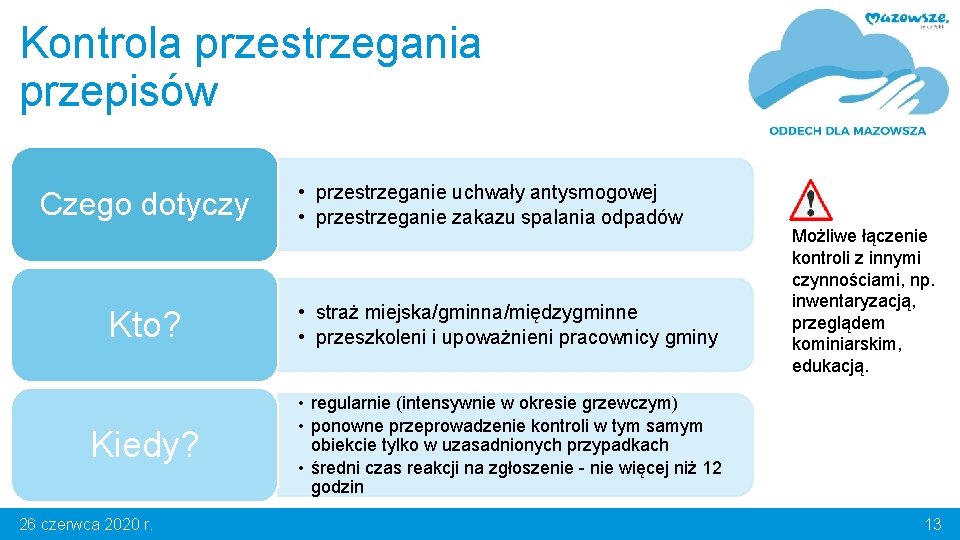 Kontrola przestrzegania przepisów

Mazowsze.

ODDECH DLA MAZOWSZA

Czego dotyczy

• przestrzeganie uchwały antysmogowej
• przestrzeganie zakazu spalania odpadów

Kto?

• straż miejska/gminna/międzygminne
• przeszkoleni i upoważnieni pracownicy gminy

Kiedy?

• regularnie (intensywnie w okresie grzewczym)
• ponowne przeprowadzenie kontroli w tym samym obiekcie tylko w uzasadnionych przypadkach
• średni czas reakcji na zgłoszenie - nie więcej niż 12 godzin

Możliwe łączenie kontroli z innymi czynnościami, np. inwentaryzacją, przeglądem kominiarskim, edukacją.

26 czerwca 2020 r.

13